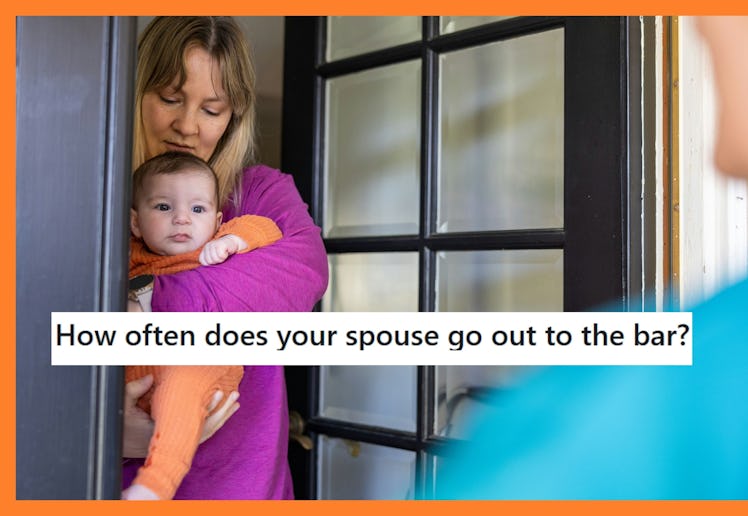 How often does your spouse go out to the bar?